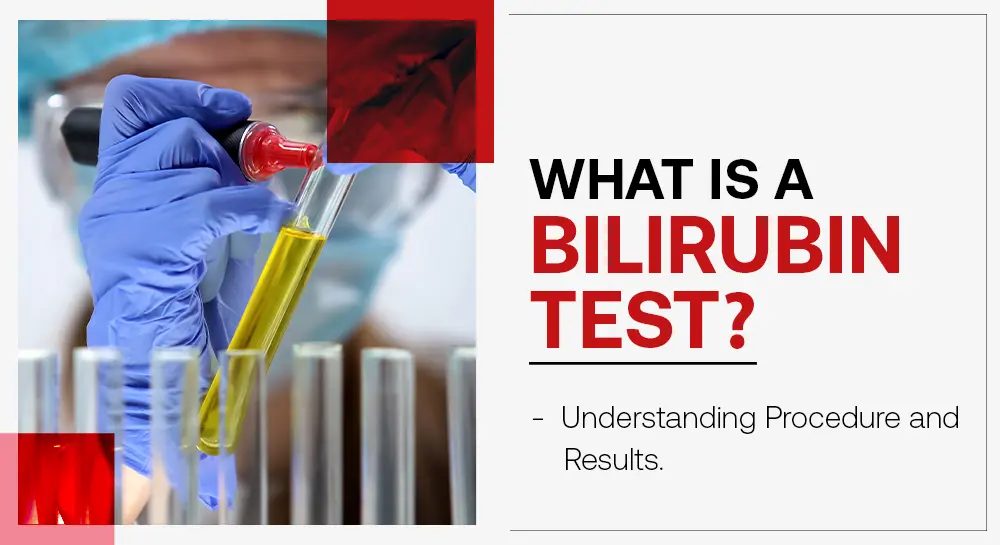 WHAT IS A BILIRUBIN TEST?

- Understanding Procedure and Results.